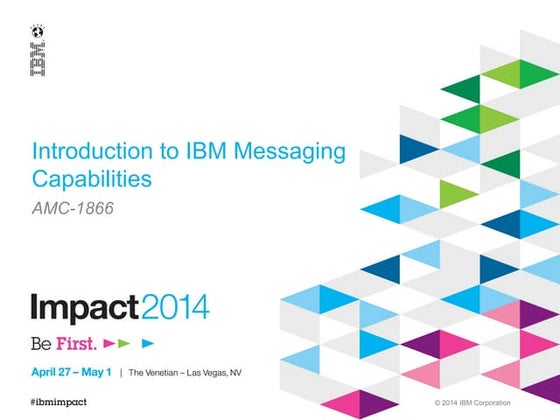 IBM

Introduction to IBM Messaging Capabilities

AMC-1866

Impact2014

Be First.

April 27 – May 1 | The Venetian – Las Vegas, NV

#ibmimpact

© 2014 IBM Corporation